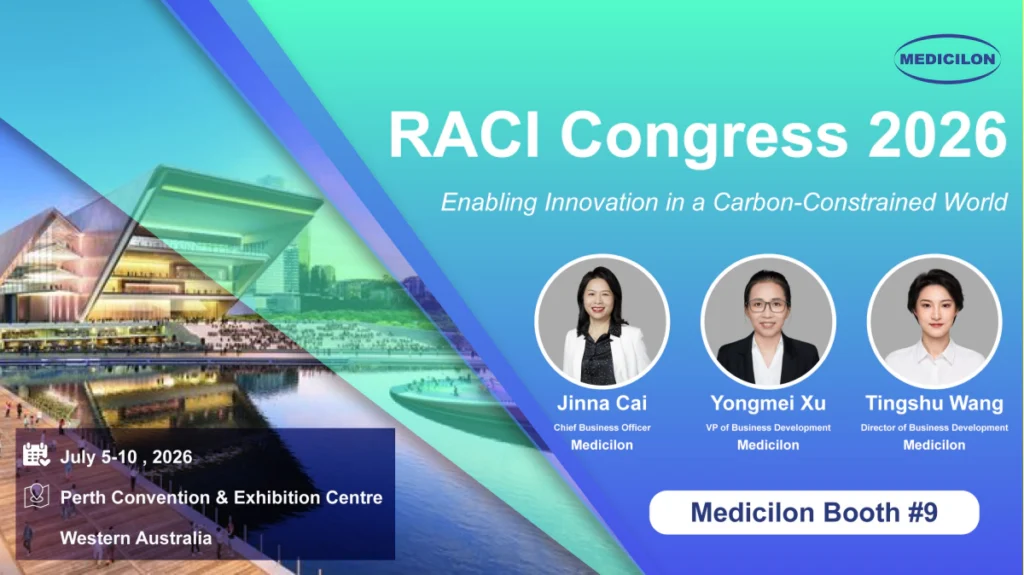 MEDICILON

RACI Congress 2026

Enabling Innovation in a Carbon-Constrained World

Jinna Cai
Chief Business Officer
Medicilon

Yongmei Xu
VP of Business Development
Medicilon

Tingshu Wang
Director of Business Development
Medicilon

July 5-10 , 2026

Perth Convention & Exhibition Centre

Western Australia

Medicilon Booth #9